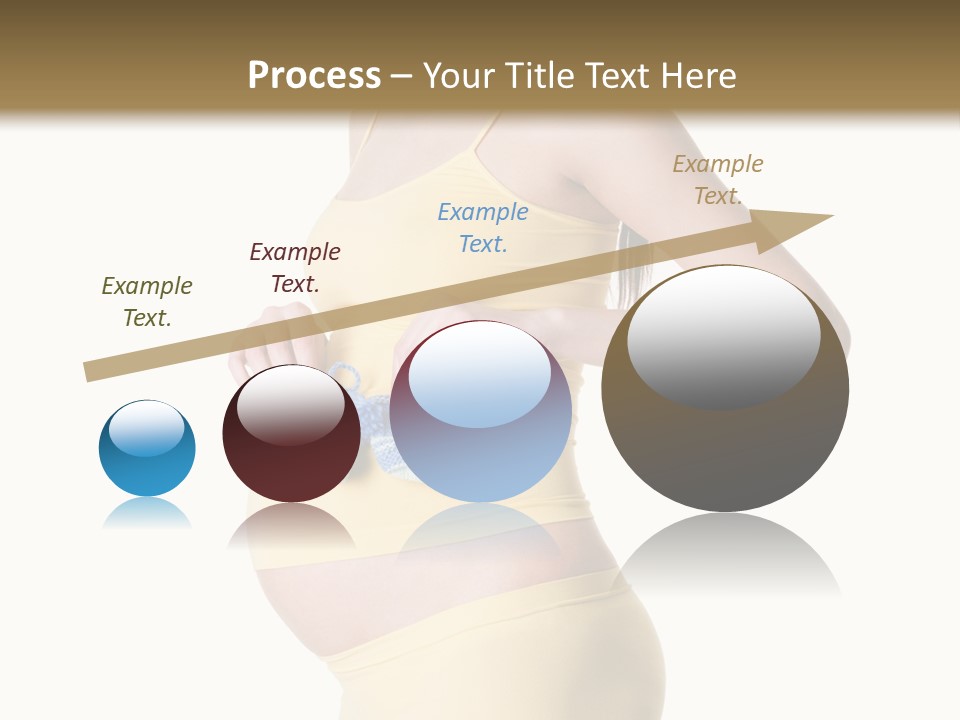 Process – Your Title Text Here

Example Text.

Example Text.

Example Text.

Example Text.